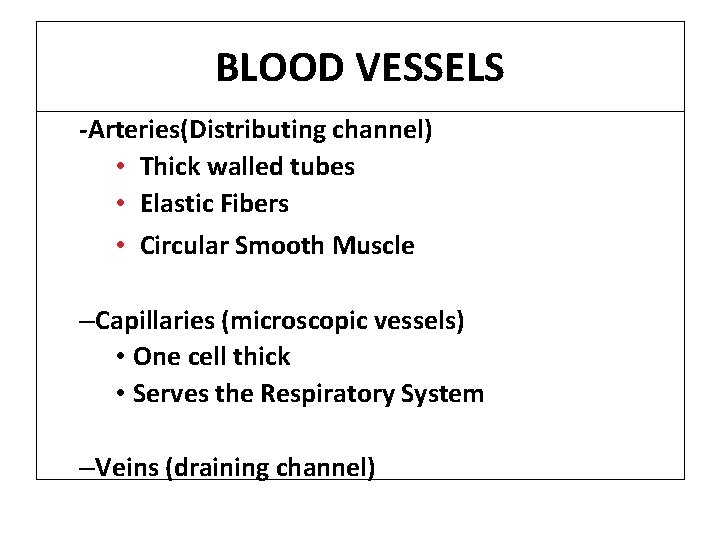 BLOOD VESSELS

-Arteries(Distributing channel)
• Thick walled tubes
• Elastic Fibers
• Circular Smooth Muscle

–Capillaries (microscopic vessels)
• One cell thick
• Serves the Respiratory System

–Veins (draining channel)